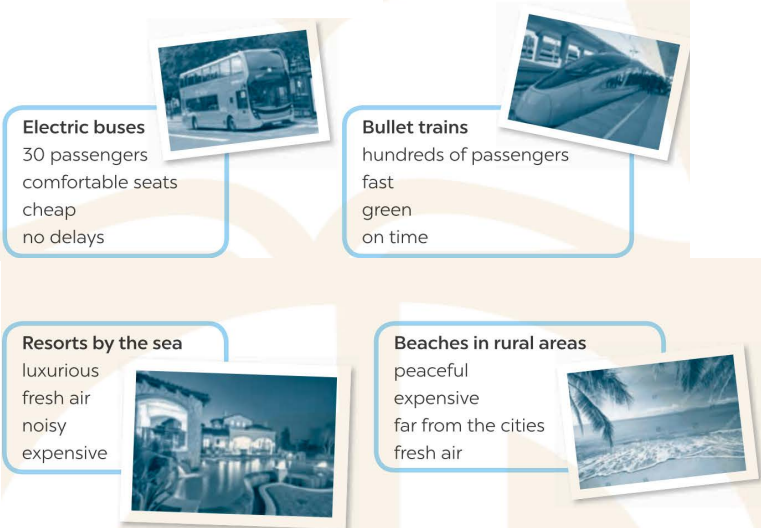 Electric buses
30 passengers
comfortable seats
cheap
no delays

Bullet trains
hundreds of passengers
fast
green
on time

Resorts by the sea
luxurious
fresh air
noisy
expensive

Beaches in rural areas
peaceful
expensive
far from the cities
fresh air